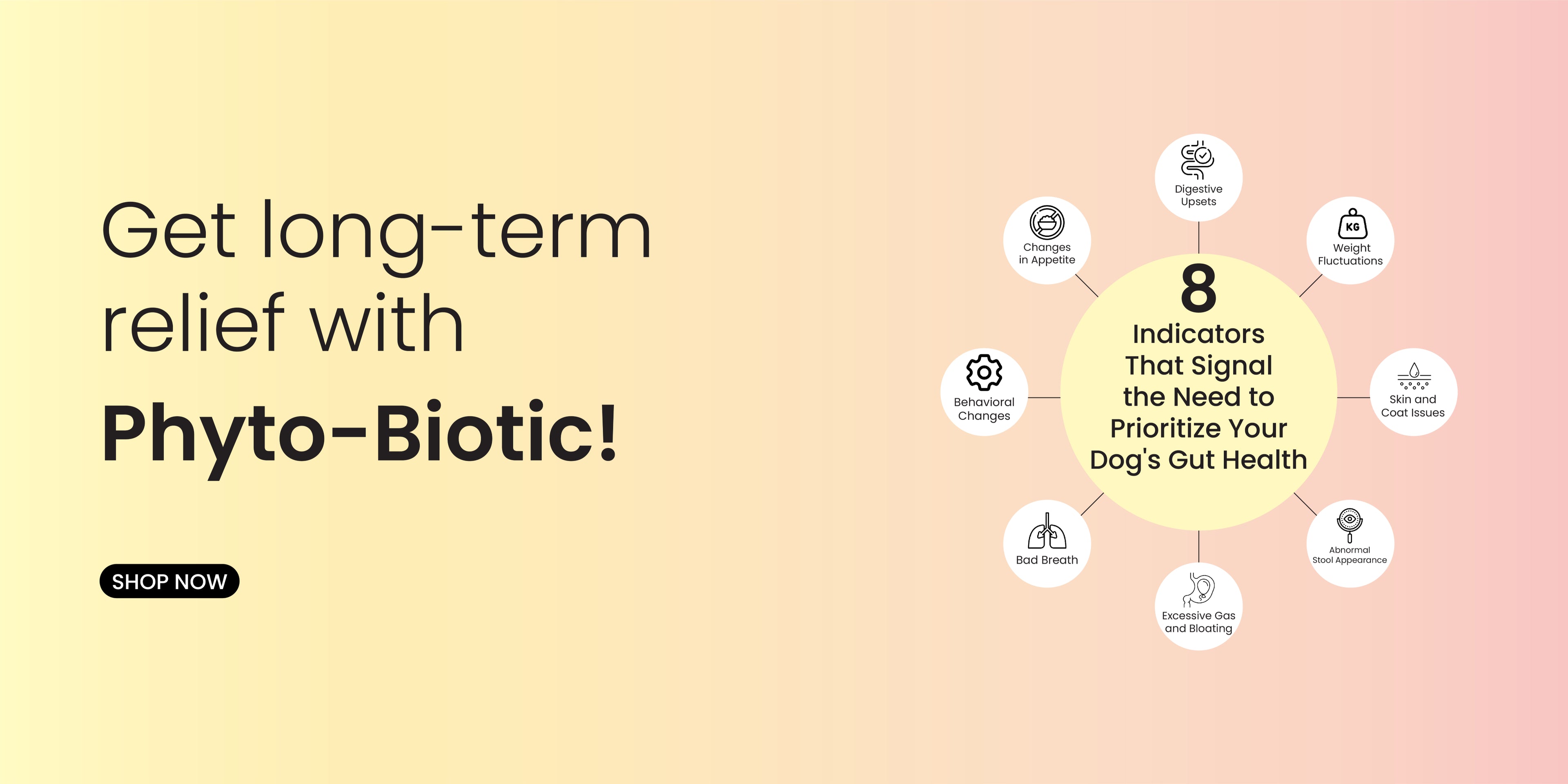 Get long-term relief with

Phyto-Biotic!

SHOP NOW

8
Indicators That Signal the Need to Prioritize Your Dog's Gut Health

Digestive Upsets

KG
Weight Fluctuations

Skin and Coat Issues

Abnormal Stool Appearance

Excessive Gas and Bloating

Bad Breath

Behavioral Changes

Changes in Appetite